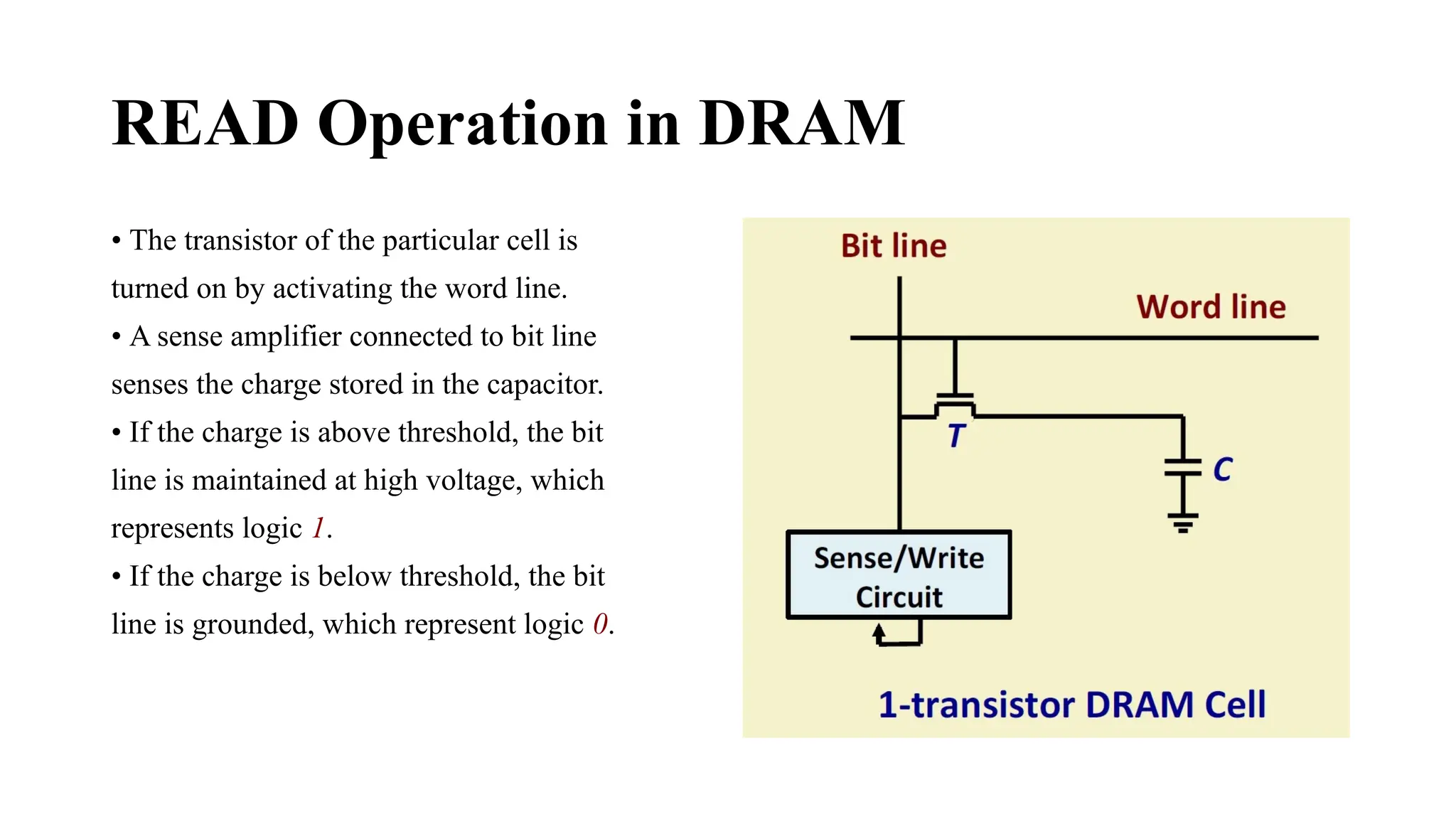 READ Operation in DRAM

• The transistor of the particular cell is turned on by activating the word line.
• A sense amplifier connected to bit line senses the charge stored in the capacitor.
• If the charge is above threshold, the bit line is maintained at high voltage, which represents logic 1.
• If the charge is below threshold, the bit line is grounded, which represent logic 0.

Bit line
Word line
T
C
Sense/Write Circuit
1-transistor DRAM Cell